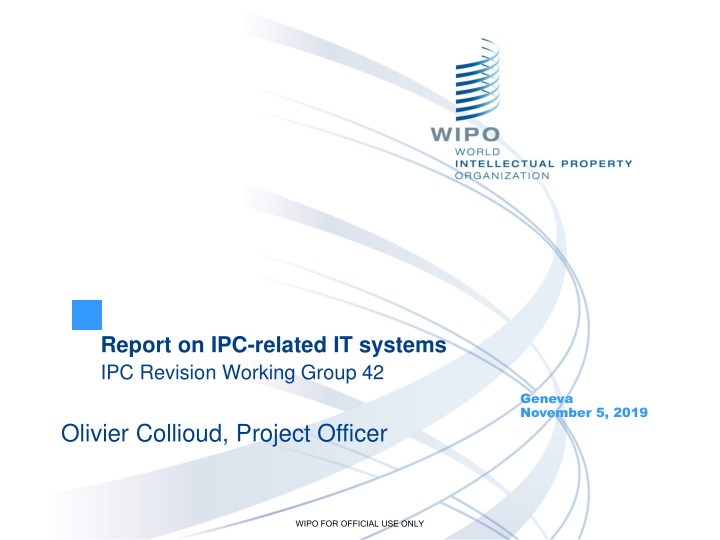 WIPO
WORLD
INTELLECTUAL PROPERTY
ORGANIZATION

Report on IPC-related IT systems
IPC Revision Working Group 42

Geneva
November 5, 2019

Olivier Collioud, Project Officer

WIPO FOR OFFICIAL USE ONLY